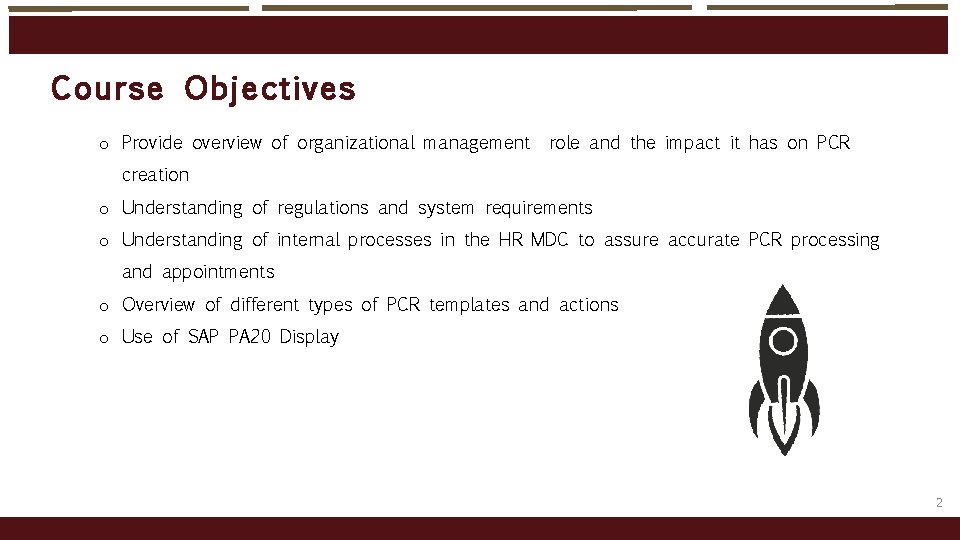 Course Objectives

o Provide overview of organizational management role and the impact it has on PCR creation

o Understanding of regulations and system requirements

o Understanding of internal processes in the HR MDC to assure accurate PCR processing and appointments

o Overview of different types of PCR templates and actions

o Use of SAP PA20 Display

2